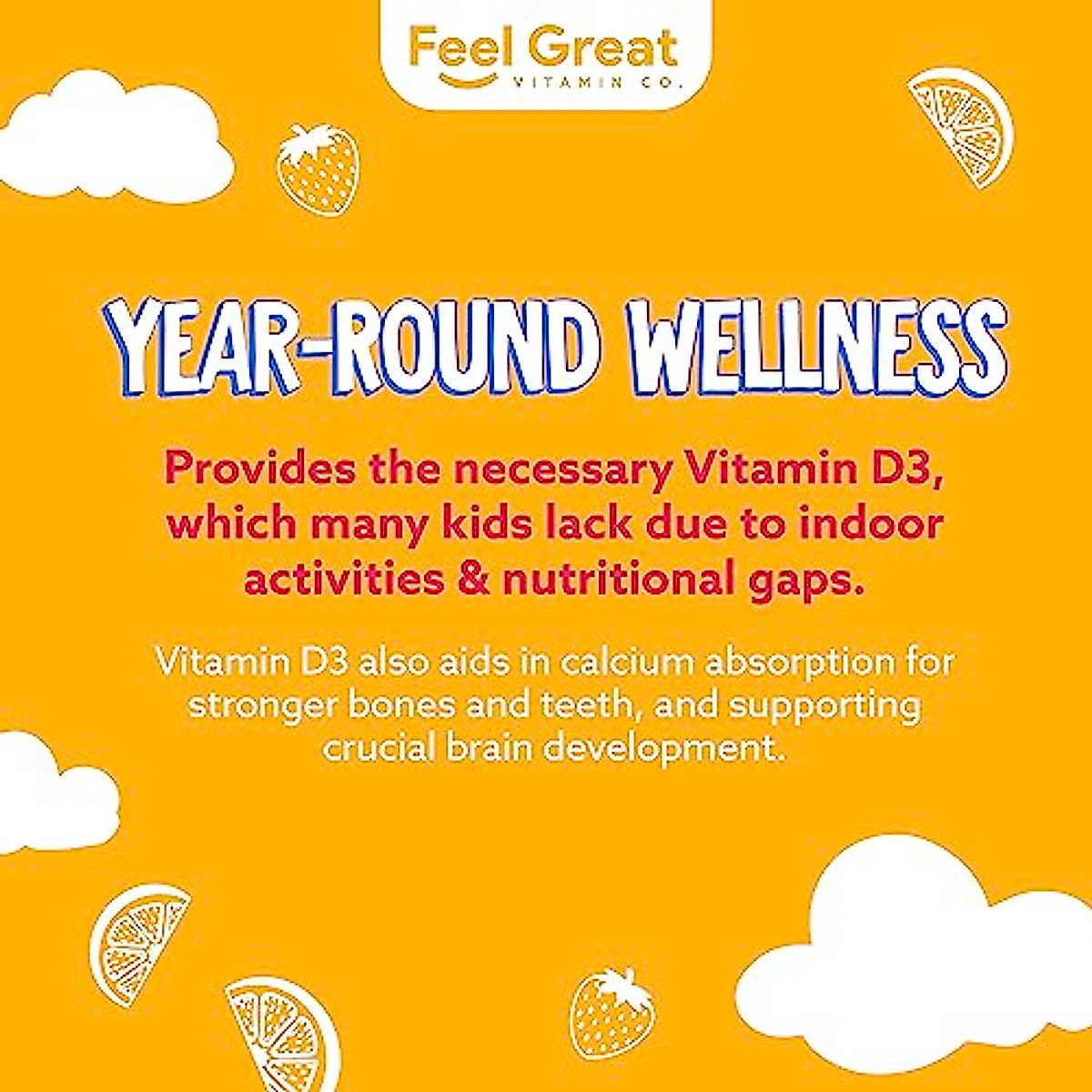 Feel Great
VITAMIN CO.

YEAR-ROUND WELLNESS

Provides the necessary Vitamin D3, which many kids lack due to indoor activities & nutritional gaps.

Vitamin D3 also aids in calcium absorption for stronger bones and teeth, and supporting crucial brain development.